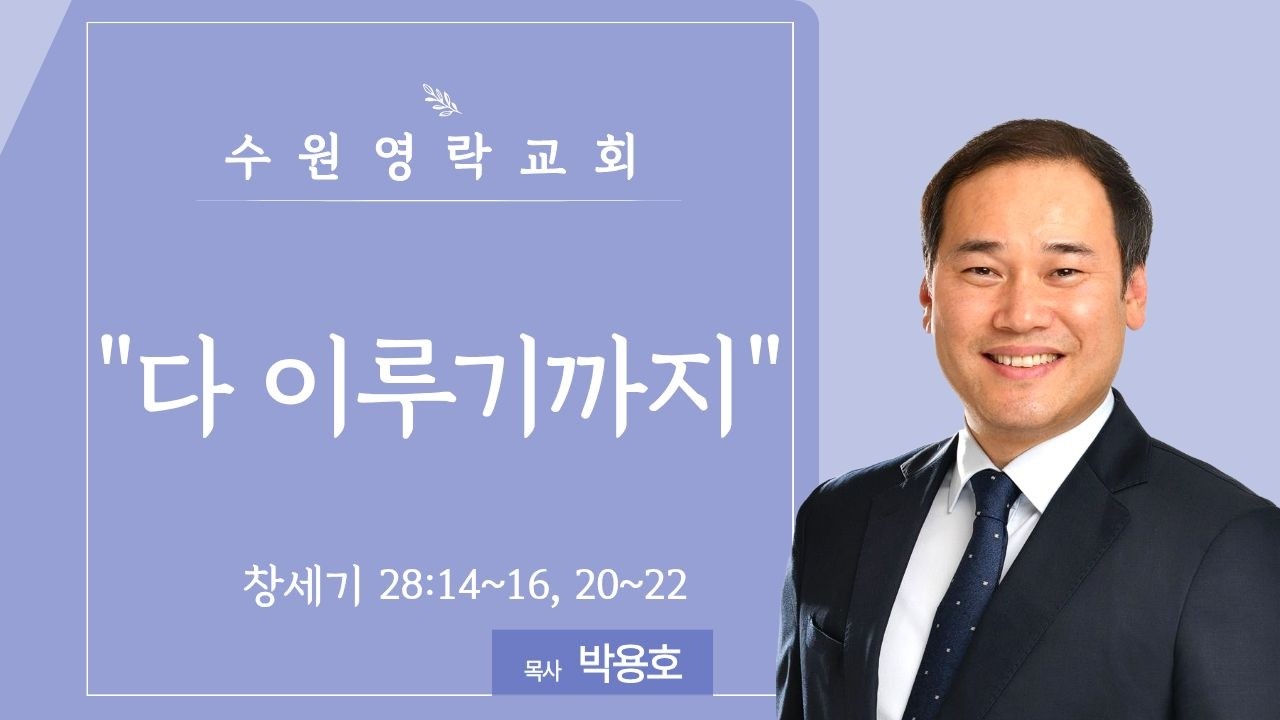 수원영락교회

"다 이루기까지"

창세기 28:14~16, 20~22

목사 박용호